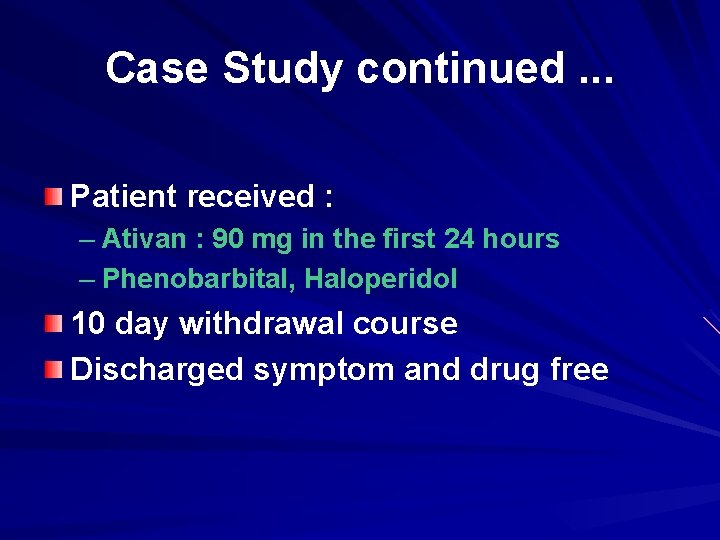 Case Study continued ...

Patient received :
– Ativan : 90 mg in the first 24 hours
– Phenobarbital, Haloperidol

10 day withdrawal course

Discharged symptom and drug free